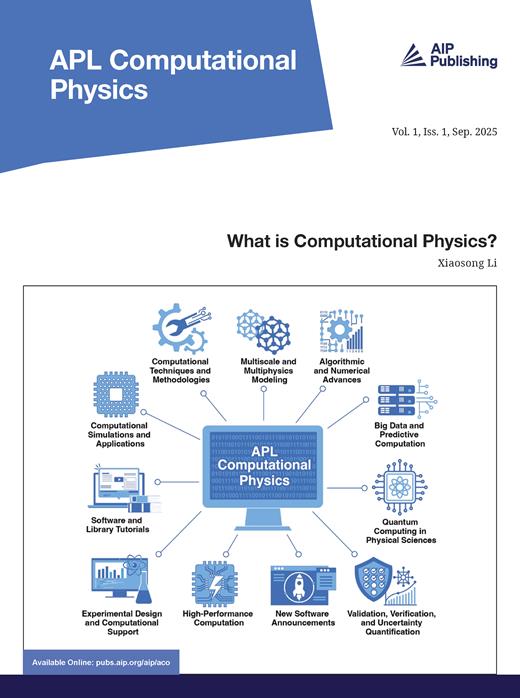 APL Computational Physics

AIP Publishing

Vol. 1, Iss. 1, Sep. 2025

What is Computational Physics?

Xiaosong Li

Computational Techniques and Methodologies

Multiscale and Multiphysics Modeling

Algorithmic and Numerical Advances

Computational Simulations and Applications

Big Data and Predictive Computation

APL Computational Physics

Software and Library Tutorials

Quantum Computing in Physical Sciences

Experimental Design and Computational Support

High-Performance Computation

New Software Announcements

Validation, Verification, and Uncertainty Quantification

Available Online: pubs.aip.org/aip/aco